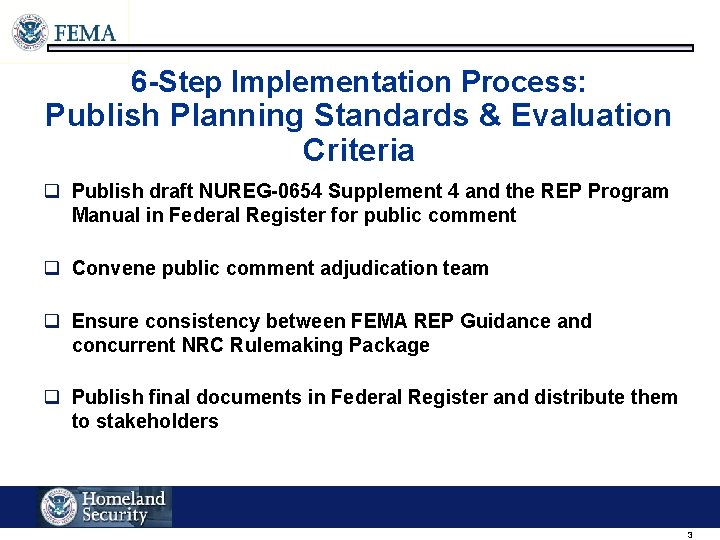 FEMA

6-Step Implementation Process: Publish Planning Standards & Evaluation Criteria

❑ Publish draft NUREG-0654 Supplement 4 and the REP Program Manual in Federal Register for public comment

❑ Convene public comment adjudication team

❑ Ensure consistency between FEMA REP Guidance and concurrent NRC Rulemaking Package

❑ Publish final documents in Federal Register and distribute them to stakeholders

Homeland Security

3